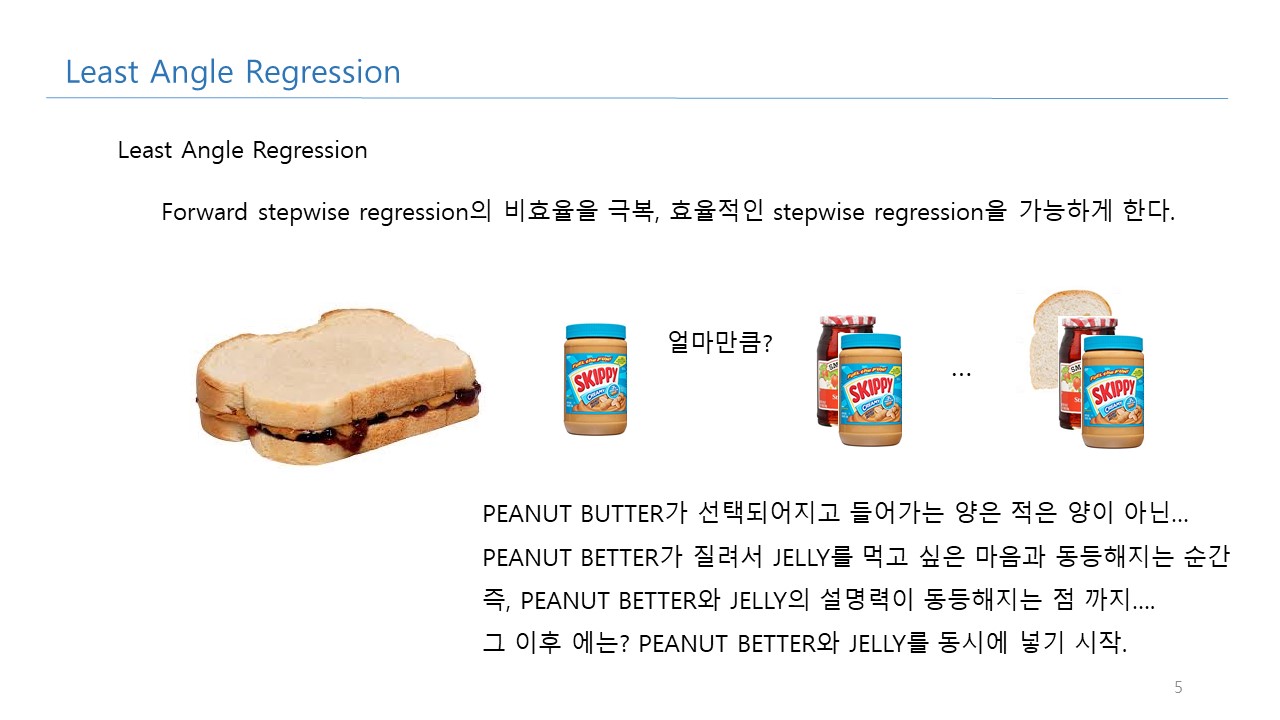 Least Angle Regression

Least Angle Regression

Forward stepwise regression의 비효율을 극복, 효율적인 stepwise regression을 가능하게 한다.

SKIPPY

얼마만큼?

SKIPPY

…

SKIPPY

PEANUT BUTTER가 선택되어지고 들어가는 양은 적은 양이 아닌…
PEANUT BETTER가 질려서 JELLY를 먹고 싶은 마음과 동등해지는 순간
즉, PEANUT BETTER와 JELLY의 설명력이 동등해지는 점 까지….
그 이후 에는? PEANUT BETTER와 JELLY를 동시에 넣기 시작.

5